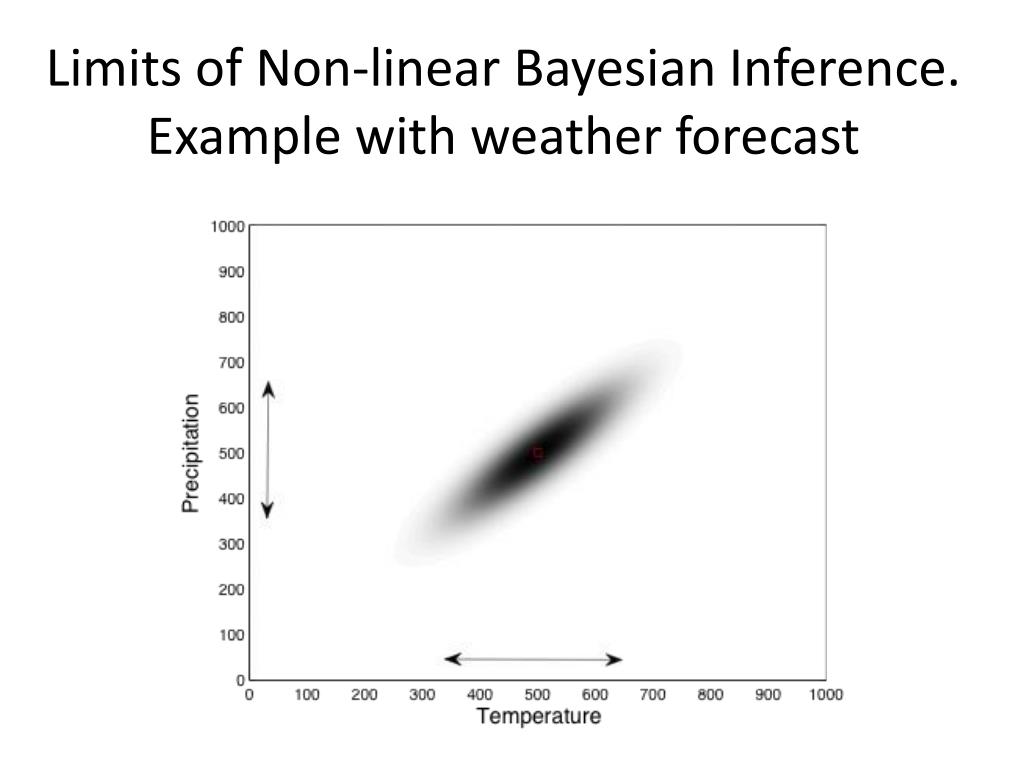 Limits of Non-linear Bayesian Inference. Example with weather forecast

1000
900
800
700
600
500
400
300
200
100
0

Precipitation

0 100 200 300 400 500 600 700 800 900 1000
Temperature